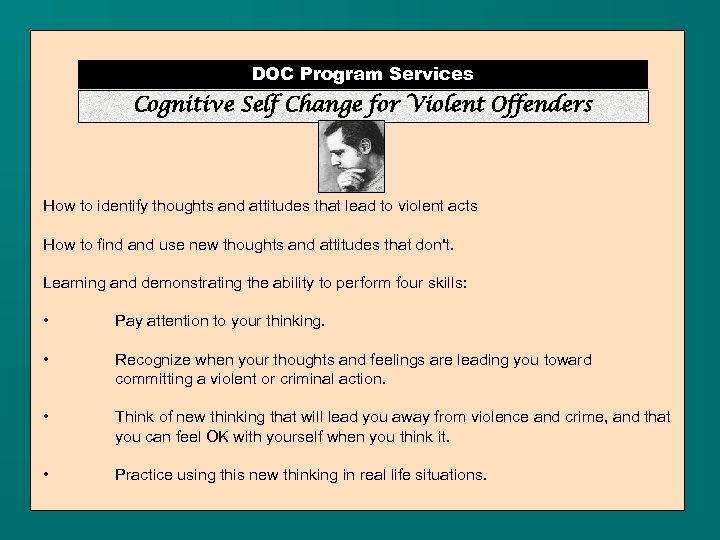 DOC Program Services

Cognitive Self Change for Violent Offenders

How to identify thoughts and attitudes that lead to violent acts

How to find and use new thoughts and attitudes that don't.

Learning and demonstrating the ability to perform four skills:

• Pay attention to your thinking.

• Recognize when your thoughts and feelings are leading you toward committing a violent or criminal action.

• Think of new thinking that will lead you away from violence and crime, and that you can feel OK with yourself when you think it.

• Practice using this new thinking in real life situations.